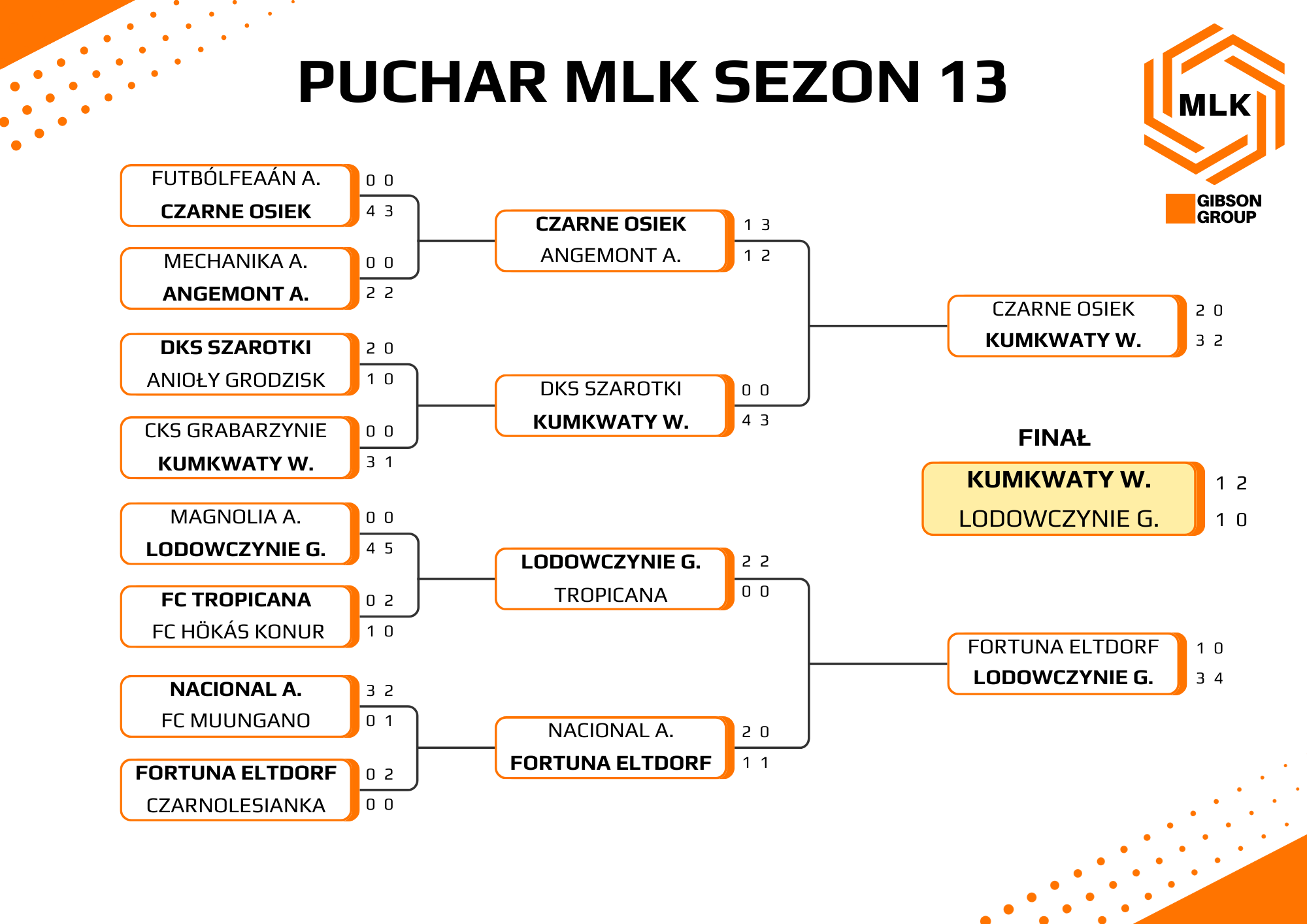 PUCHAR MLK SEZON 13

MLK

GIBSON GROUP

FUTBÓLFEAÁN A. 0 0
CZARNE OSIEK 4 3

MECHANIKA A. 0 0
ANGEMONT A. 2 2

DKS SZAROTKI 2 0
ANIOŁY GRODZISK 1 0

CKS GRABARZYNIE 0 0
KUMKWATY W. 3 1

MAGNOLIA A. 0 0
LODOWCZYNIE G. 4 5

FC TROPICANA 0 2
FC HÖKÁS KONUR 1 0

NACIONAL A. 3 2
FC MUUNGANO 0 1

FORTUNA ELTDORF 0 2
CZARNOLESIANKA 0 0

CZARNE OSIEK 1 3
ANGEMONT A. 1 2

DKS SZAROTKI 0 0
KUMKWATY W. 4 3

LODOWCZYNIE G. 2 2
TROPICANA 0 0

NACIONAL A. 2 0
FORTUNA ELTDORF 1 1

CZARNE OSIEK 2 0
KUMKWATY W. 3 2

FORTUNA ELTDORF 1 0
LODOWCZYNIE G. 3 4

FINAŁ

KUMKWATY W. 1 2
LODOWCZYNIE G. 1 0